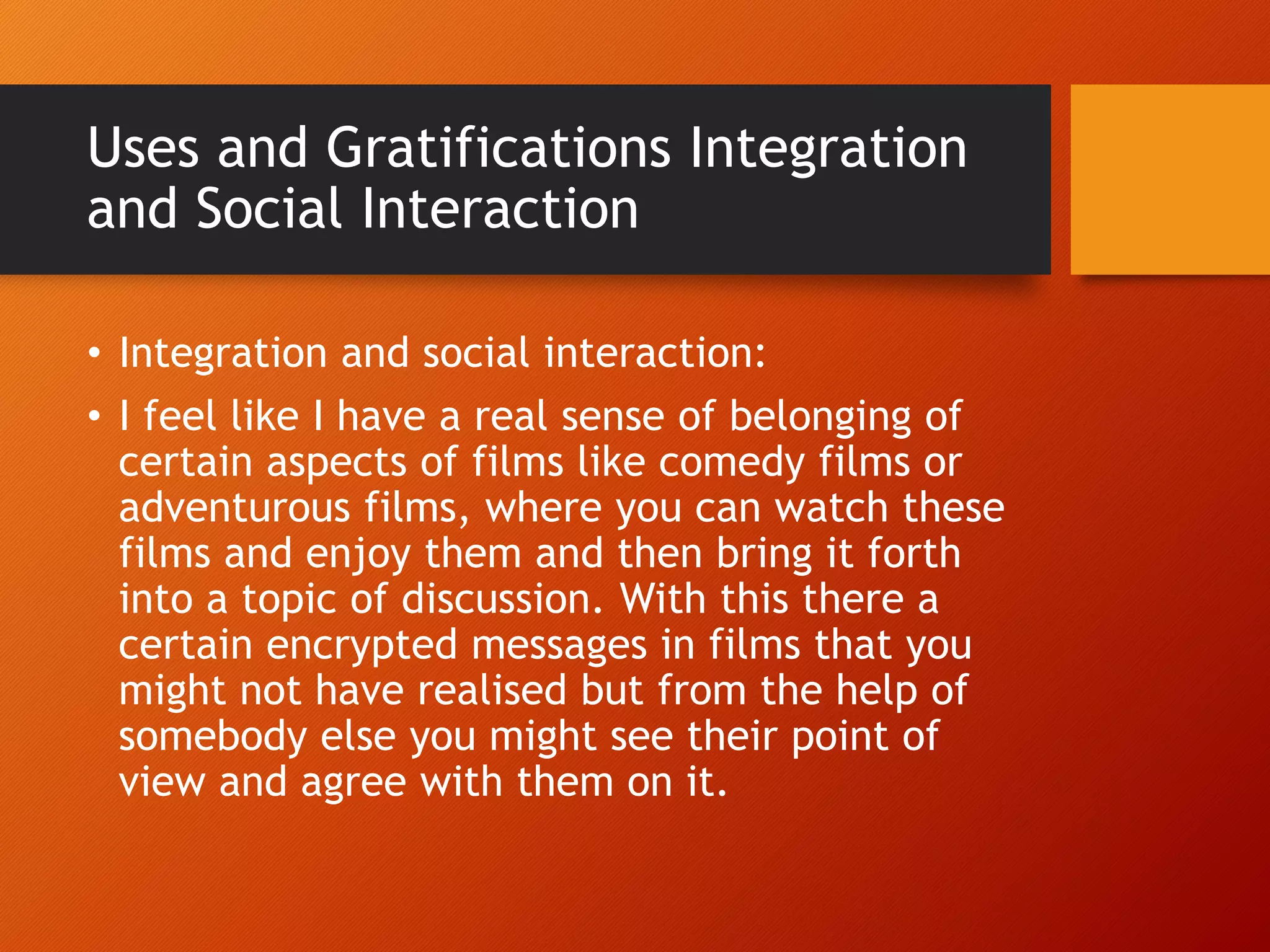 Uses and Gratifications Integration and Social Interaction

• Integration and social interaction:
• I feel like I have a real sense of belonging of certain aspects of films like comedy films or adventurous films, where you can watch these films and enjoy them and then bring it forth into a topic of discussion. With this there a certain encrypted messages in films that you might not have realised but from the help of somebody else you might see their point of view and agree with them on it.